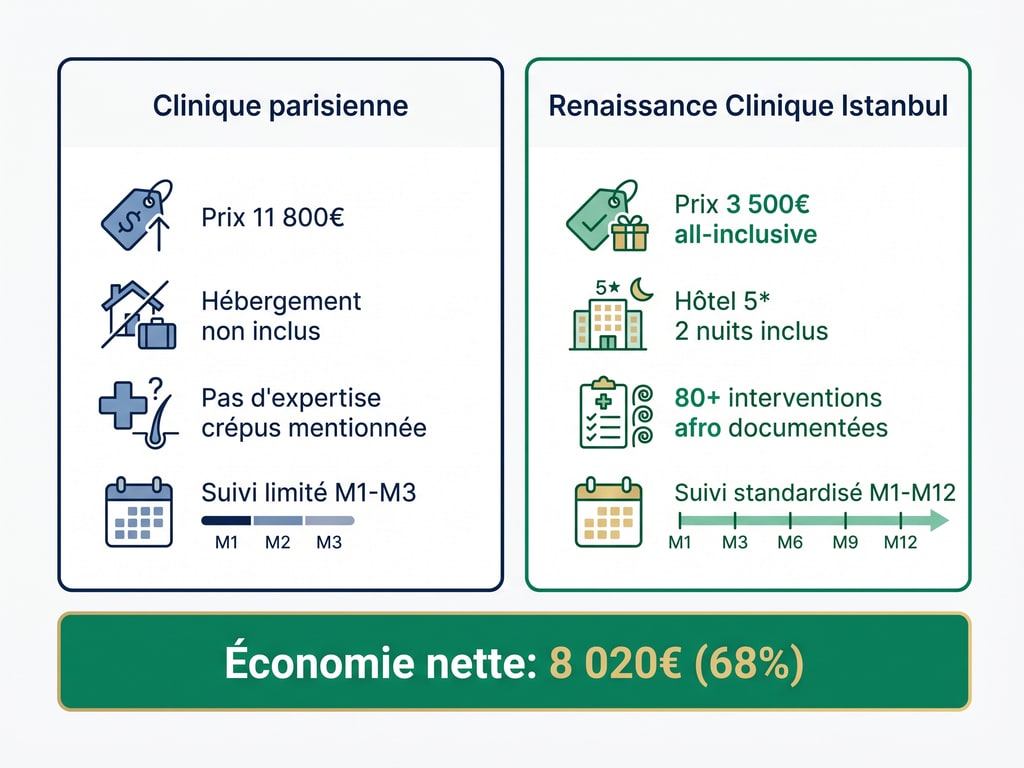 Clinique parisienne

Prix 11 800€

Hébergement non inclus

Pas d'expertise crépus mentionnée

Suivi limité M1-M3

M1 M2 M3

Renaissance Clinique Istanbul

Prix 3 500€ all-inclusive

5★

Hôtel 5* 2 nuits inclus

80+ interventions afro documentées

Suivi standardisé M1-M12

M1 M3 M6 M9 M12

Économie nette: 8 020€ (68%)